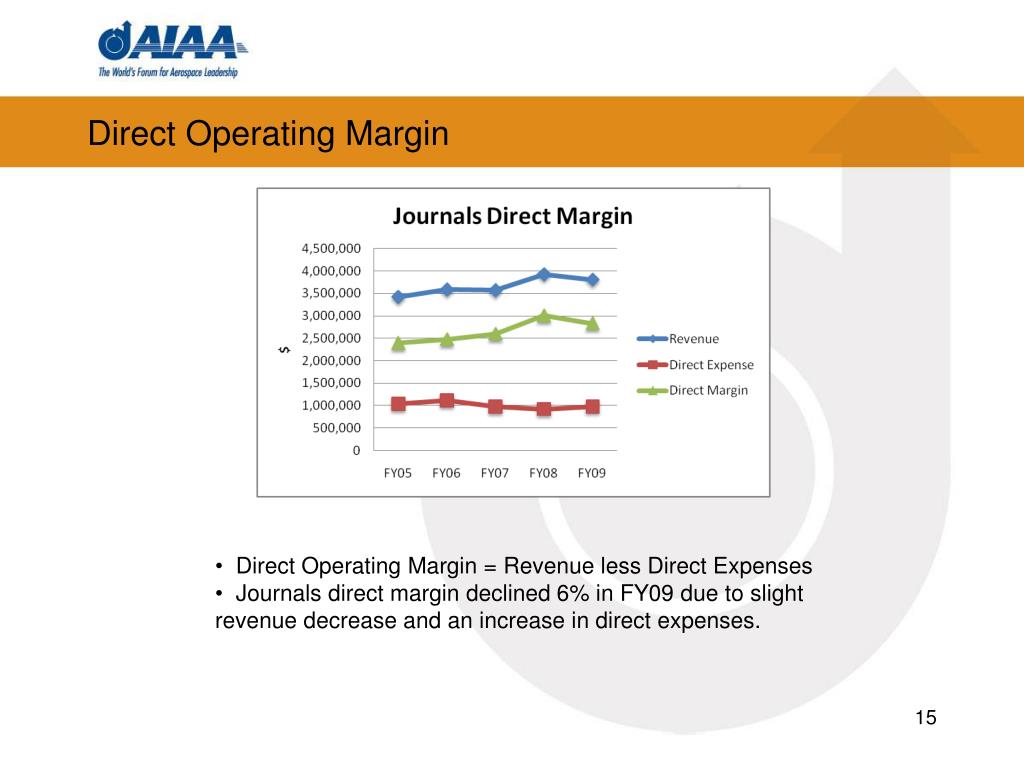 AIAA
The World's Forum for Aerospace Leadership

Direct Operating Margin

Journals Direct Margin

4,500,000
4,000,000
3,500,000
3,000,000
2,500,000
2,000,000
1,500,000
1,000,000
500,000
0

$

FY05 FY06 FY07 FY08 FY09

Revenue
Direct Expense
Direct Margin

• Direct Operating Margin = Revenue less Direct Expenses
• Journals direct margin declined 6% in FY09 due to slight revenue decrease and an increase in direct expenses.

15